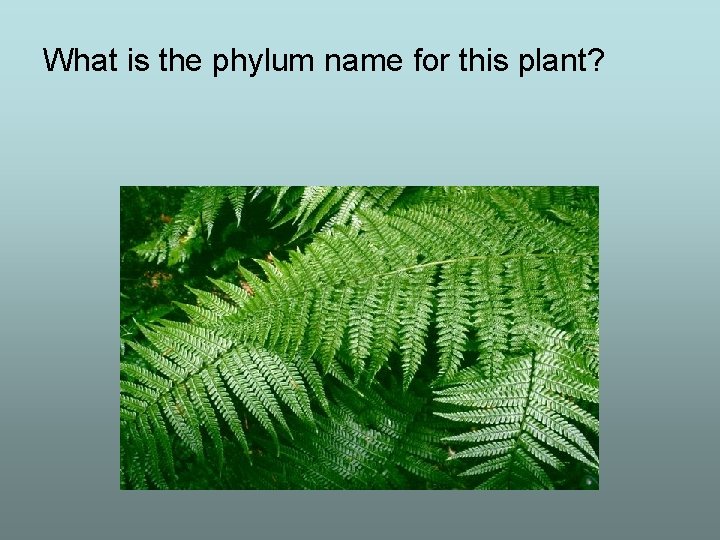 What is the phylum name for this plant?